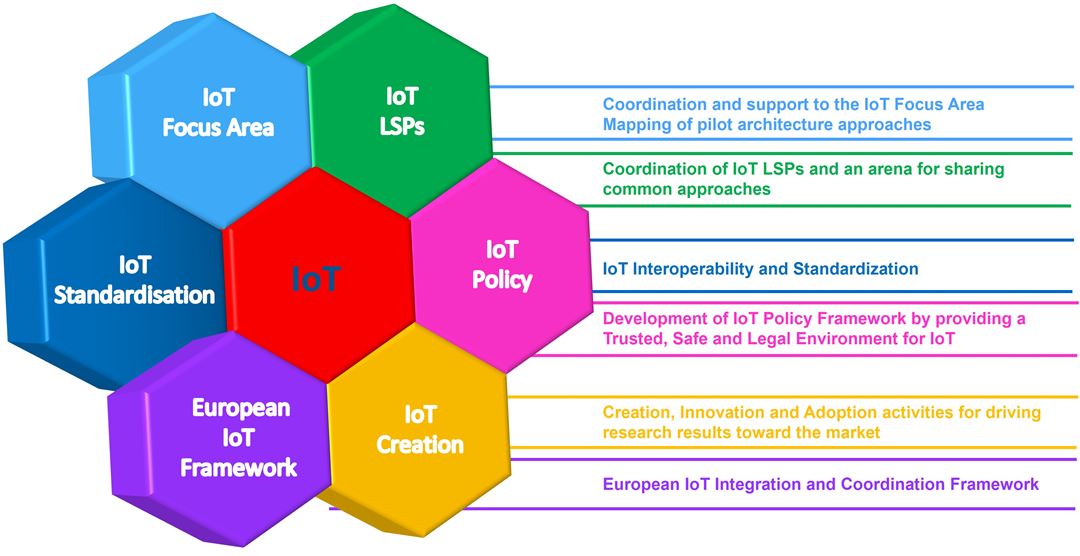 IoT Focus Area

IoT LSPs

IoT Standardisation

IoT

IoT Policy

European IoT Framework

IoT Creation

Coordination and support to the IoT Focus Area
Mapping of pilot architecture approaches

Coordination of IoT LSPs and an arena for sharing common approaches

IoT Interoperability and Standardization

Development of IoT Policy Framework by providing a Trusted, Safe and Legal Environment for IoT

Creation, Innovation and Adoption activities for driving research results toward the market

European IoT Integration and Coordination Framework